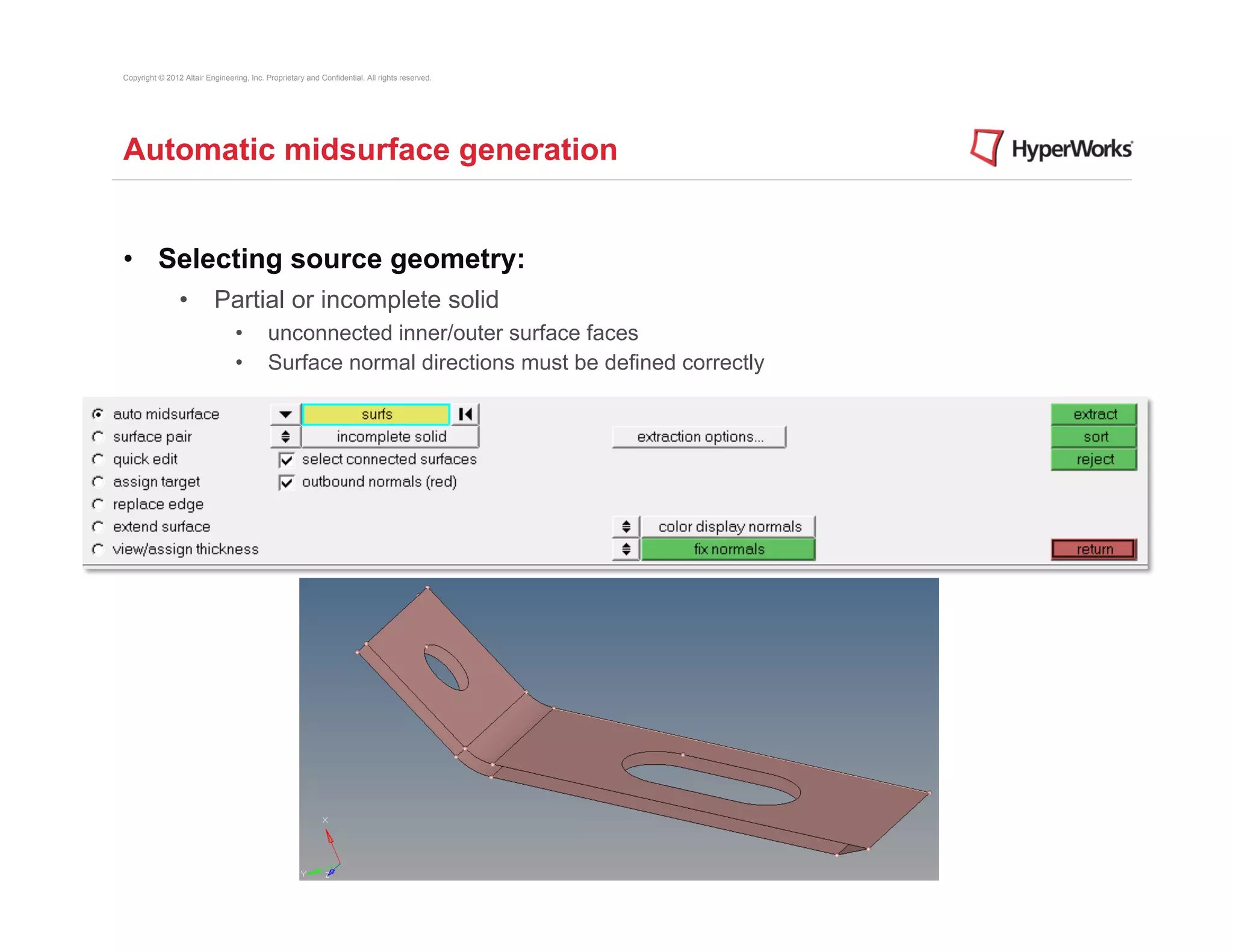 Copyright © 2012 Altair Engineering, Inc. Proprietary and Confidential. All rights reserved.

Automatic midsurface generation

HyperWorks

• Selecting source geometry:
  • Partial or incomplete solid
    • unconnected inner/outer surface faces
    • Surface normal directions must be defined correctly

auto midsurface
surface pair
quick edit
assign target
replace edge
extend surface
view/assign thickness

surfs
incomplete solid
select connected surfaces
outbound normals (red)

extraction options...

color display normals
fix normals

extract
sort
reject

return

X
Y
Z